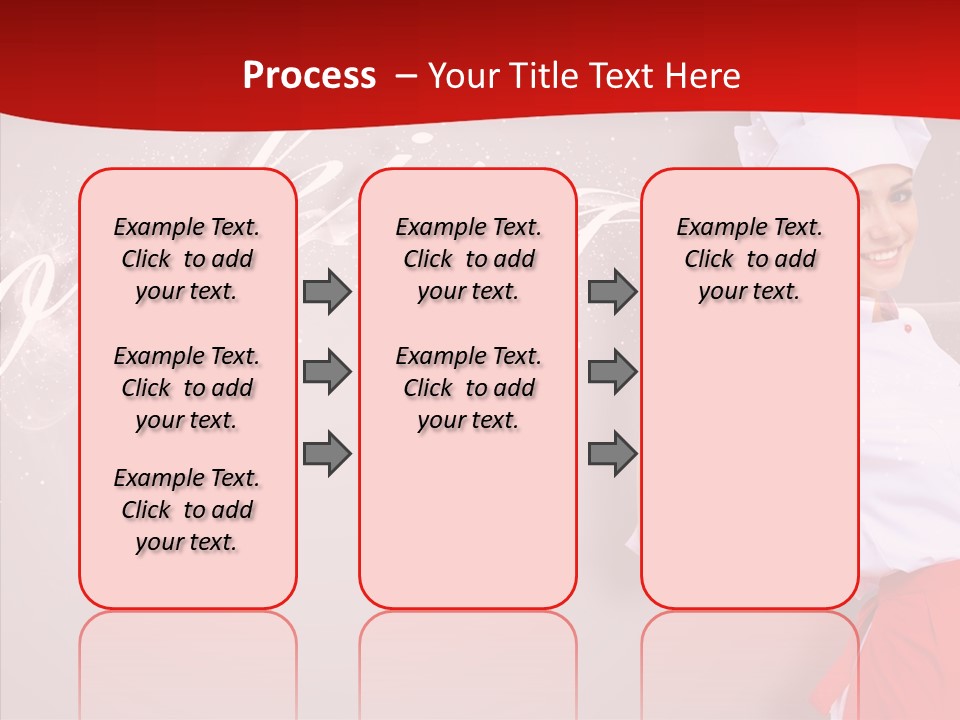 Process – Your Title Text Here

Example Text. Click to add your text.

Example Text. Click to add your text.

Example Text. Click to add your text.

Example Text. Click to add your text.

Example Text. Click to add your text.

Example Text. Click to add your text.